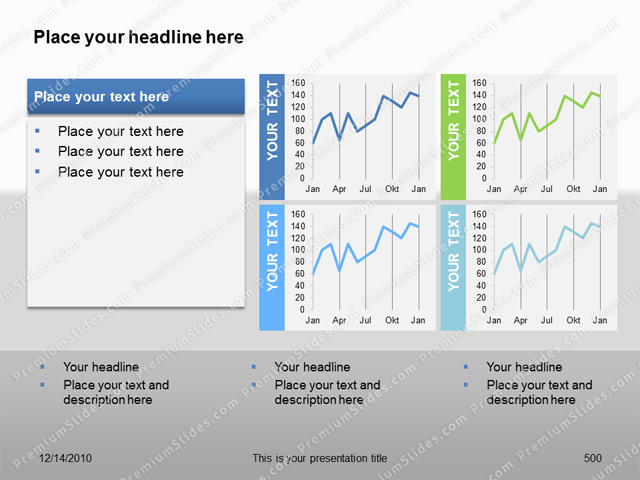 Place your headline here

Place your text here

- Place your text here
- Place your text here
- Place your text here

YOUR TEXT

160
140
120
100
80
60
40
20
0

Jan Apr Jul Okt Jan

YOUR TEXT

160
140
120
100
80
60
40
20
0

Jan Apr Jul Okt Jan

YOUR TEXT

160
140
120
100
80
60
40
20
0

Jan Apr Jul Okt Jan

YOUR TEXT

160
140
120
100
80
60
40
20
0

Jan Apr Jul Okt Jan

- Your headline
- Place your text and description here

- Your headline
- Place your text and description here

- Your headline
- Place your text and description here

12/14/2010

This is your presentation title

500

PremiumSlides.com